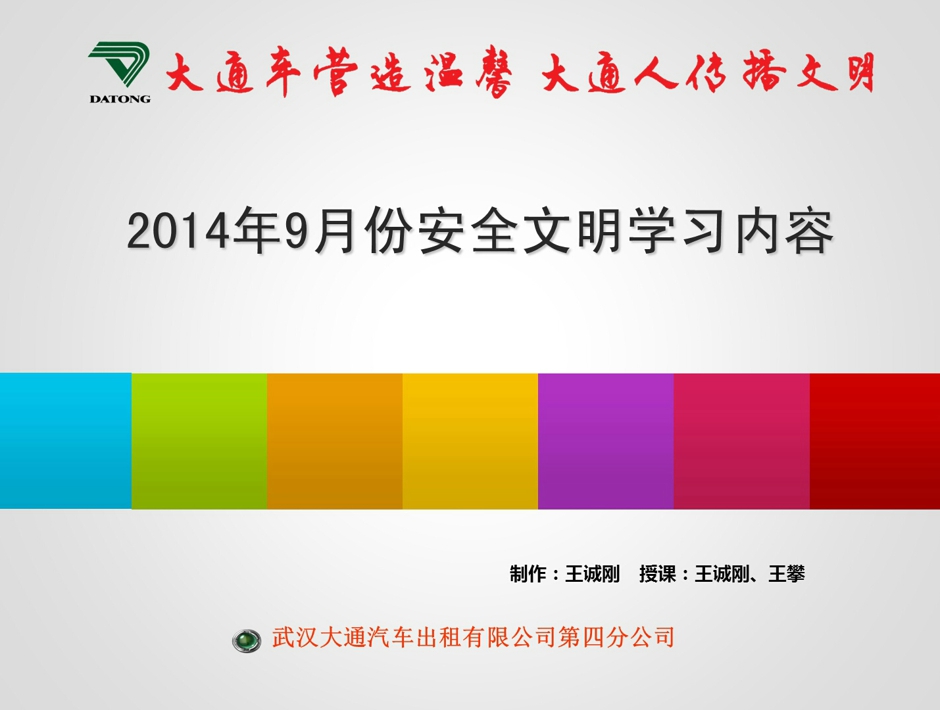 DATONG
大通车营造温馨 大通人传播文明

2014年9月份安全文明学习内容

制作：王诚刚 授课：王诚刚、王攀

武汉大通汽车出租有限公司第四分公司